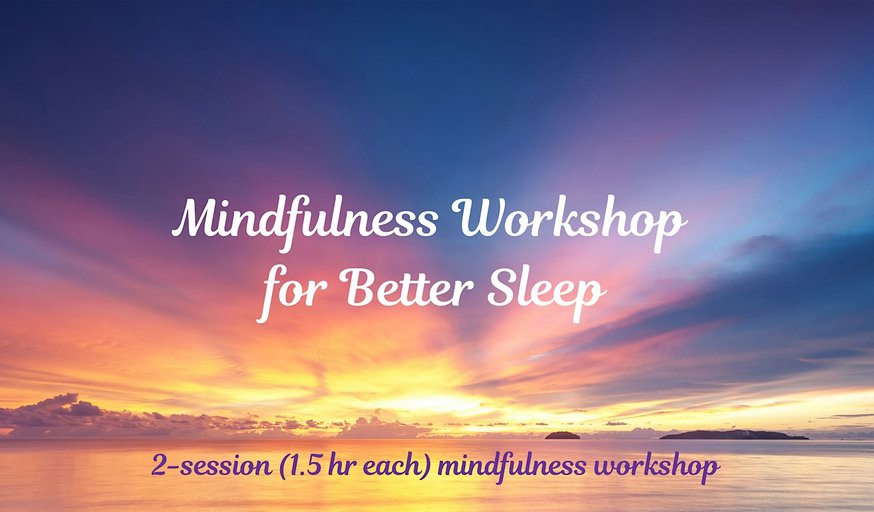 Mindfulness Workshop for Better Sleep

2-session (1.5 hr each) mindfulness workshop